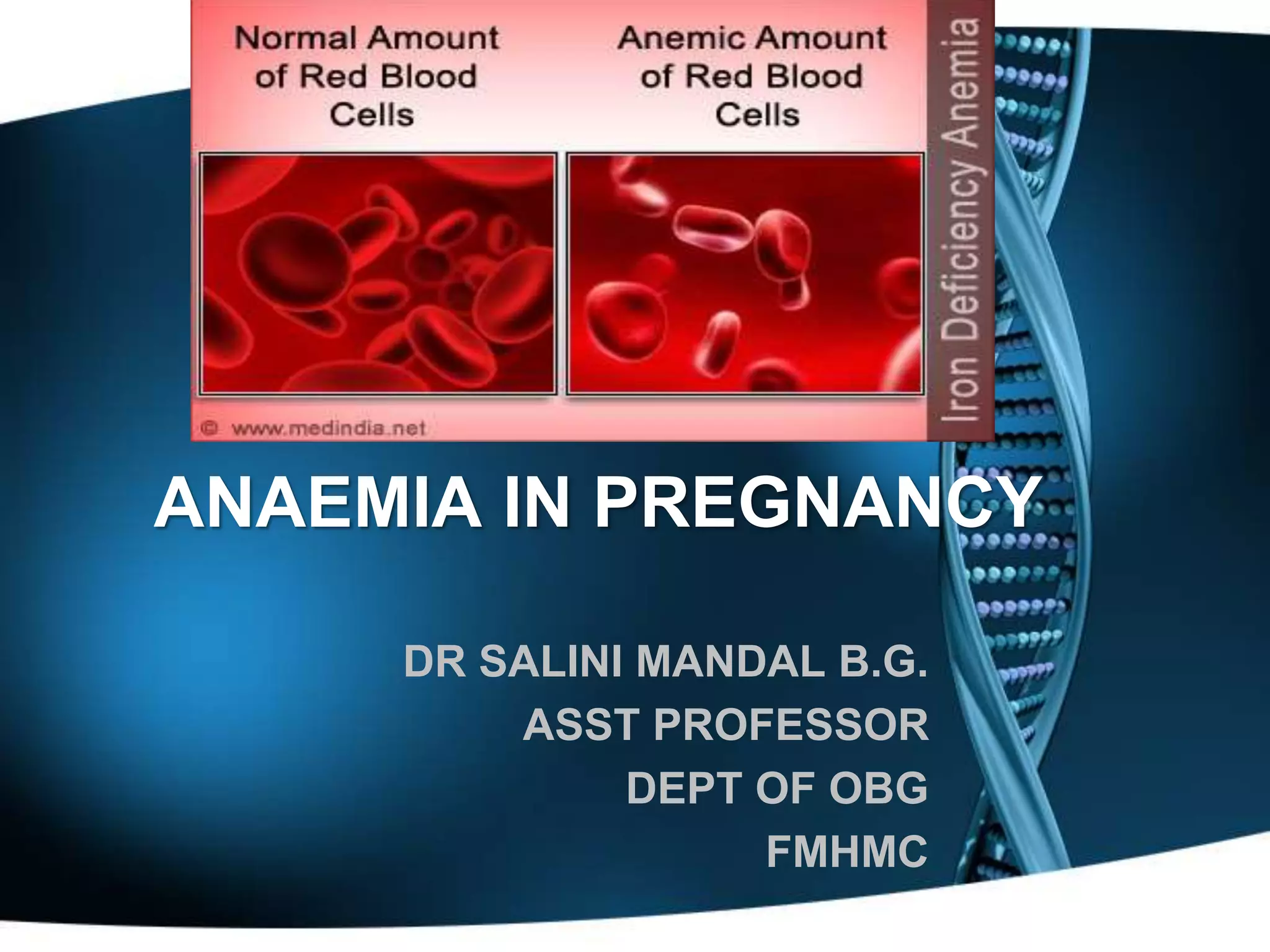 Normal Amount of Red Blood Cells

Anemic Amount of Red Blood Cells

Iron Deficiency Anemia

© www.medindia.net

ANAEMIA IN PREGNANCY

DR SALINI MANDAL B.G.
ASST PROFESSOR
DEPT OF OBG
FMHMC